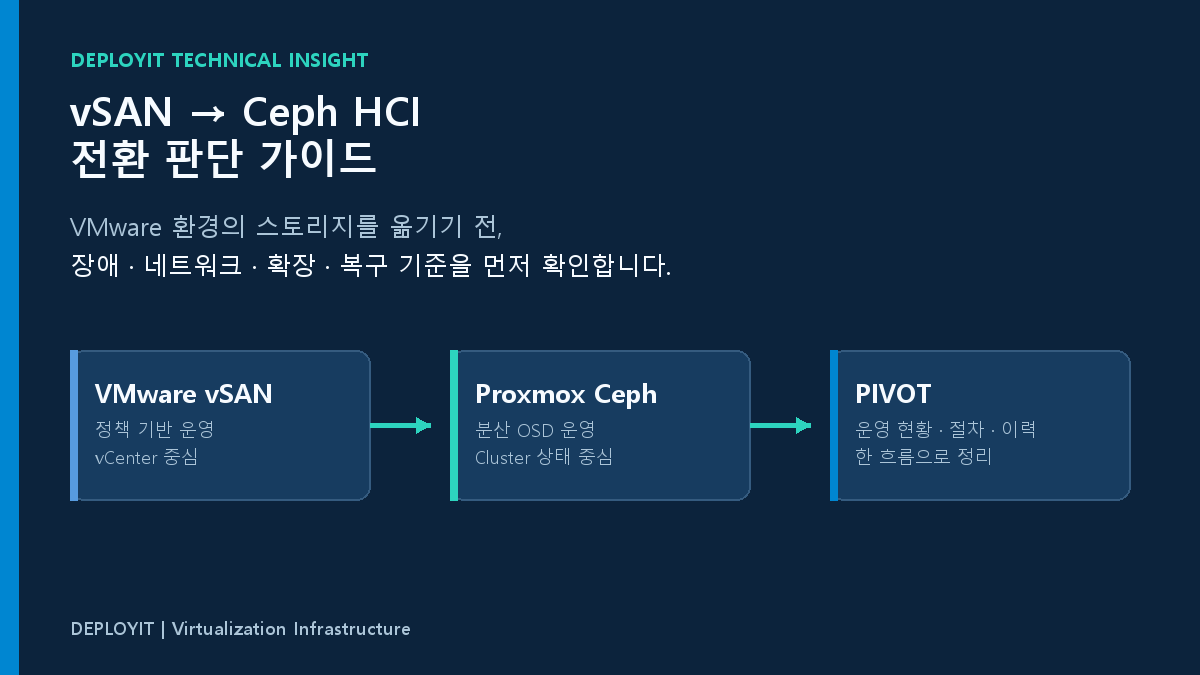 DEPLOYIT TECHNICAL INSIGHT

vSAN → Ceph HCI
전환 판단 가이드

VMware 환경의 스토리지를 옮기기 전,
장애 · 네트워크 · 확장 · 복구 기준을 먼저 확인합니다.

VMware vSAN
정책 기반 운영
vCenter 중심

Proxmox Ceph
분산 OSD 운영
Cluster 상태 중심

PIVOT
운영 현황 · 절차 · 이력
한 흐름으로 정리

DEPLOYIT | Virtualization Infrastructure